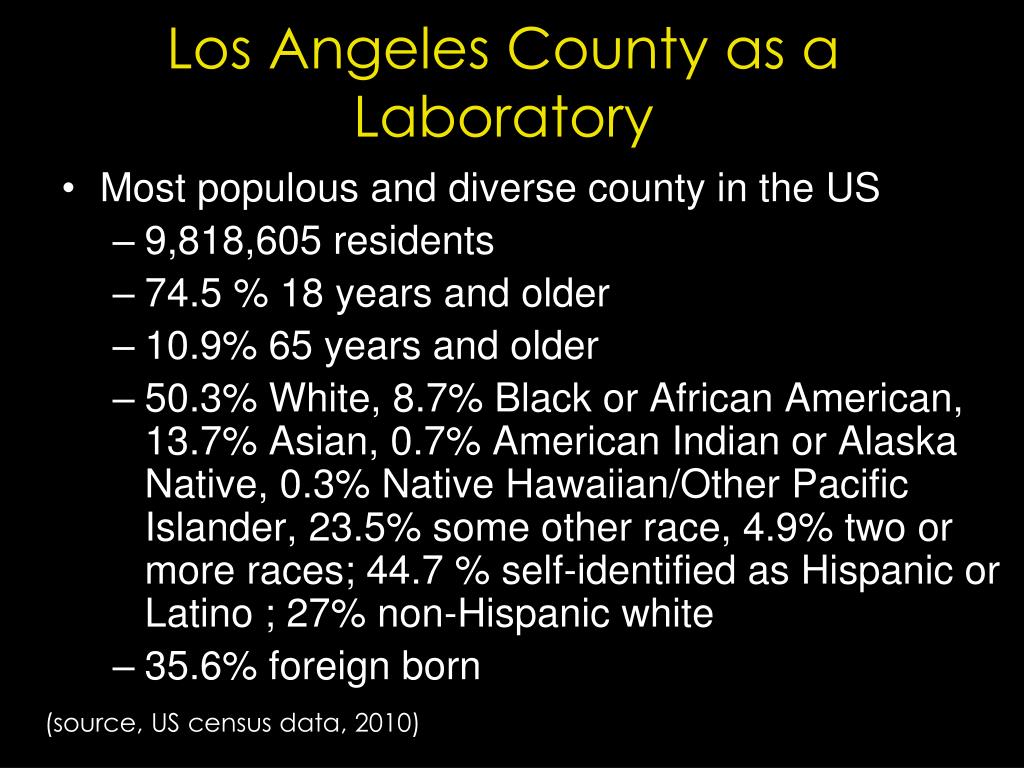 Los Angeles County as a Laboratory

• Most populous and diverse county in the US
– 9,818,605 residents
– 74.5 % 18 years and older
– 10.9% 65 years and older
– 50.3% White, 8.7% Black or African American, 13.7% Asian, 0.7% American Indian or Alaska Native, 0.3% Native Hawaiian/Other Pacific Islander, 23.5% some other race, 4.9% two or more races; 44.7 % self-identified as Hispanic or Latino ; 27% non-Hispanic white
– 35.6% foreign born

(source, US census data, 2010)